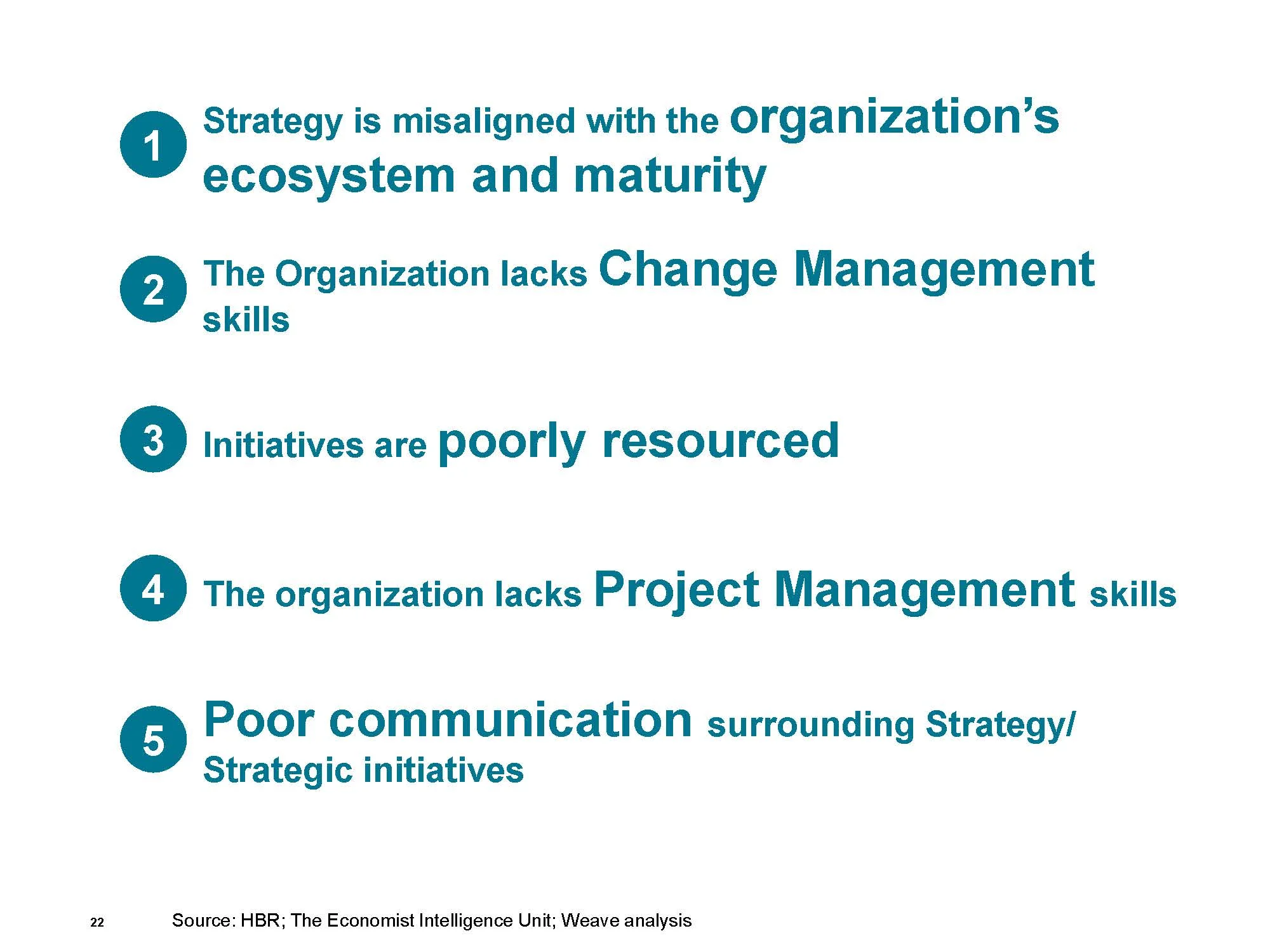 1 Strategy is misaligned with the organization's ecosystem and maturity

2 The Organization lacks Change Management skills

3 Initiatives are poorly resourced

4 The organization lacks Project Management skills

5 Poor communication surrounding Strategy/ Strategic initiatives

22 Source: HBR; The Economist Intelligence Unit; Weave analysis